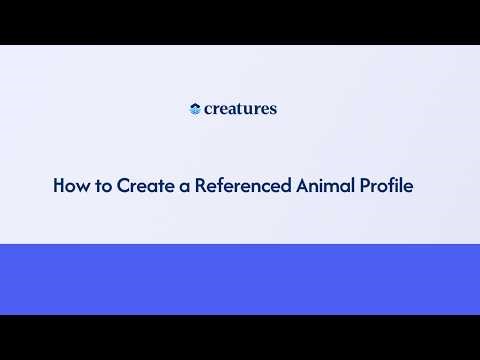 creatures

How to Create a Referenced Animal Profile